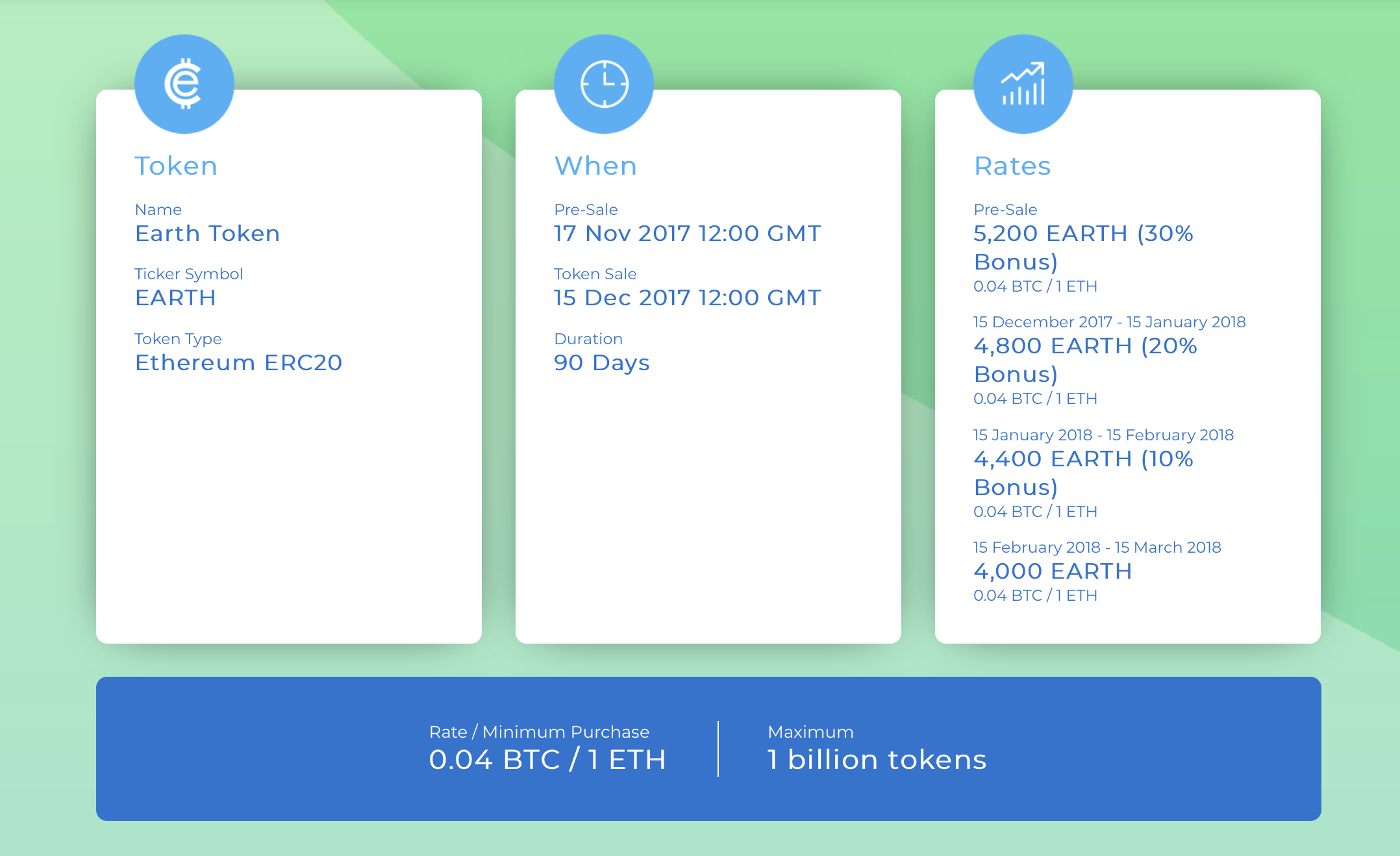 Token

Name
Earth Token

Ticker Symbol
EARTH

Token Type
Ethereum ERC20

When

Pre-Sale
17 Nov 2017 12:00 GMT

Token Sale
15 Dec 2017 12:00 GMT

Duration
90 Days

Rates

Pre-Sale
5,200 EARTH (30% Bonus)
0.04 BTC / 1 ETH

15 December 2017 - 15 January 2018
4,800 EARTH (20% Bonus)
0.04 BTC / 1 ETH

15 January 2018 - 15 February 2018
4,400 EARTH (10% Bonus)
0.04 BTC / 1 ETH

15 February 2018 - 15 March 2018
4,000 EARTH
0.04 BTC / 1 ETH

Rate / Minimum Purchase
0.04 BTC / 1 ETH

Maximum
1 billion tokens